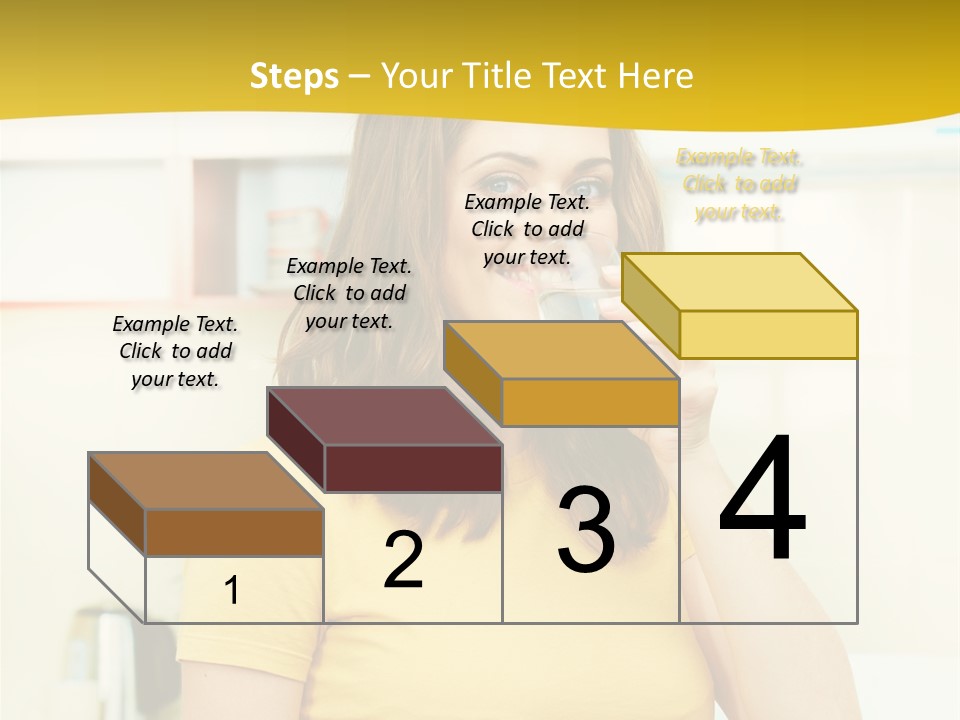 Steps – Your Title Text Here

Example Text. Click to add your text.

Example Text. Click to add your text.

Example Text. Click to add your text.

Example Text. Click to add your text.

1

2

3

4